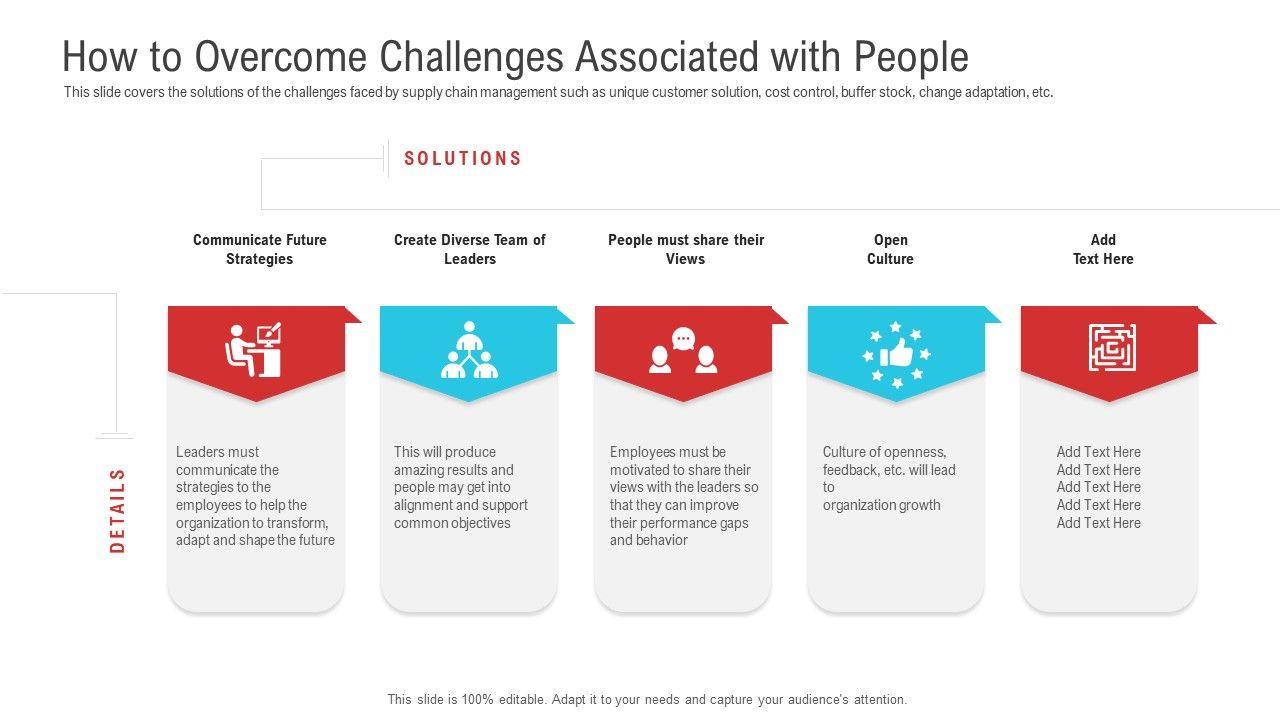 How to Overcome Challenges Associated with People

This slide covers the solutions of the challenges faced by supply chain management such as unique customer solution, cost control, buffer stock, change adaptation, etc.

SOLUTIONS

Communicate Future Strategies

Create Diverse Team of Leaders

People must share their Views

Open Culture

Add Text Here

DETAILS

Leaders must communicate the strategies to the employees to help the organization to transform, adapt and shape the future

This will produce amazing results and people may get into alignment and support common objectives

Employees must be motivated to share their views with the leaders so that they can improve their performance gaps and behavior

Culture of openness, feedback, etc. will lead to organization growth

Add Text Here
Add Text Here
Add Text Here
Add Text Here
Add Text Here

This slide is 100% editable. Adapt it to your needs and capture your audience's attention.